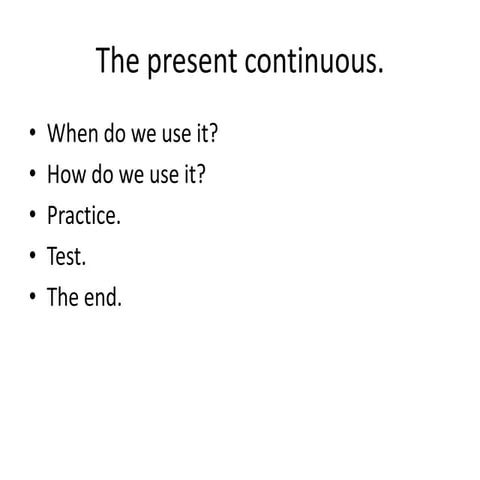 The present continuous.

• When do we use it?
• How do we use it?
• Practice.
• Test.
• The end.